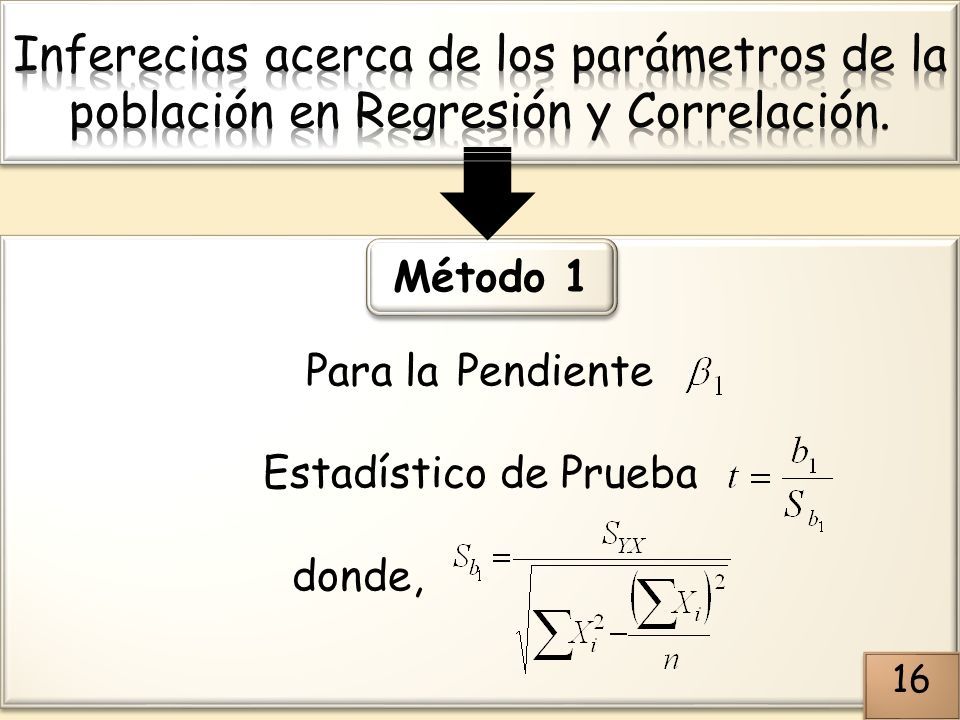 Inferecias acerca de los parámetros de la población en Regresión y Correlación.

Método 1

Para la Pendiente $\beta_1$

Estadístico de Prueba $t = \frac{b_1}{S_{b_1}}$

donde, $S_{b_1} = \frac{S_{YX}}{\sqrt{\sum X_i^2 - \frac{\left(\sum X_i\right)^2}{n}}}$

16